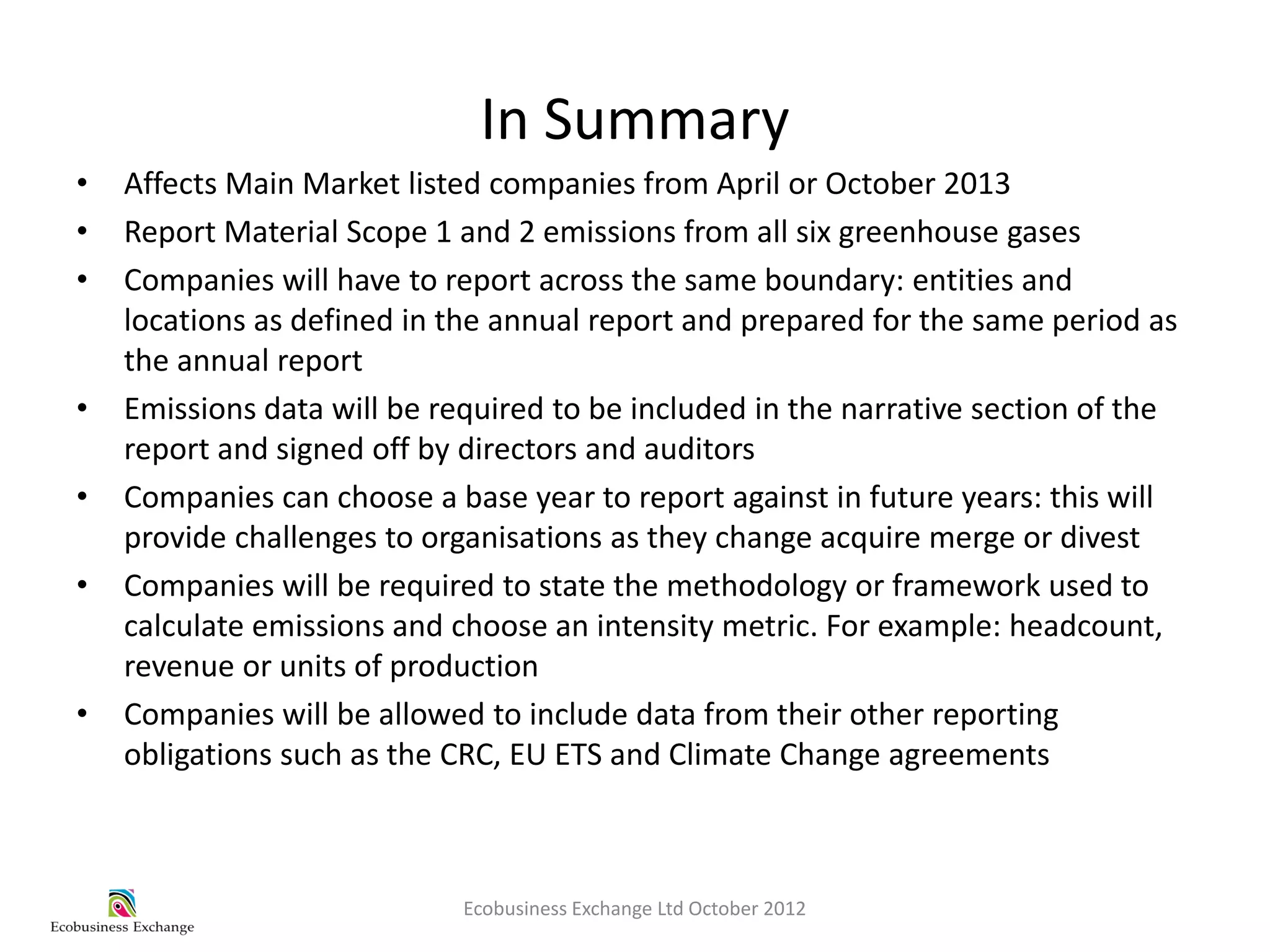 In Summary

• Affects Main Market listed companies from April or October 2013
• Report Material Scope 1 and 2 emissions from all six greenhouse gases
• Companies will have to report across the same boundary: entities and locations as defined in the annual report and prepared for the same period as the annual report
• Emissions data will be required to be included in the narrative section of the report and signed off by directors and auditors
• Companies can choose a base year to report against in future years: this will provide challenges to organisations as they change acquire merge or divest
• Companies will be required to state the methodology or framework used to calculate emissions and choose an intensity metric. For example: headcount, revenue or units of production
• Companies will be allowed to include data from their other reporting obligations such as the CRC, EU ETS and Climate Change agreements

Ecobusiness Exchange

Ecobusiness Exchange Ltd October 2012